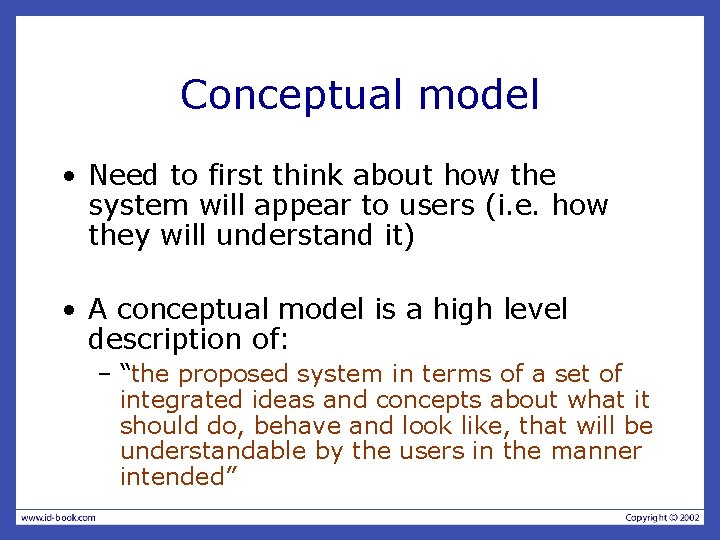 Conceptual model

• Need to first think about how the system will appear to users (i.e. how they will understand it)

• A conceptual model is a high level description of:
– “the proposed system in terms of a set of integrated ideas and concepts about what it should do, behave and look like, that will be understandable by the users in the manner intended”

www.id-book.com

Copyright © 2002